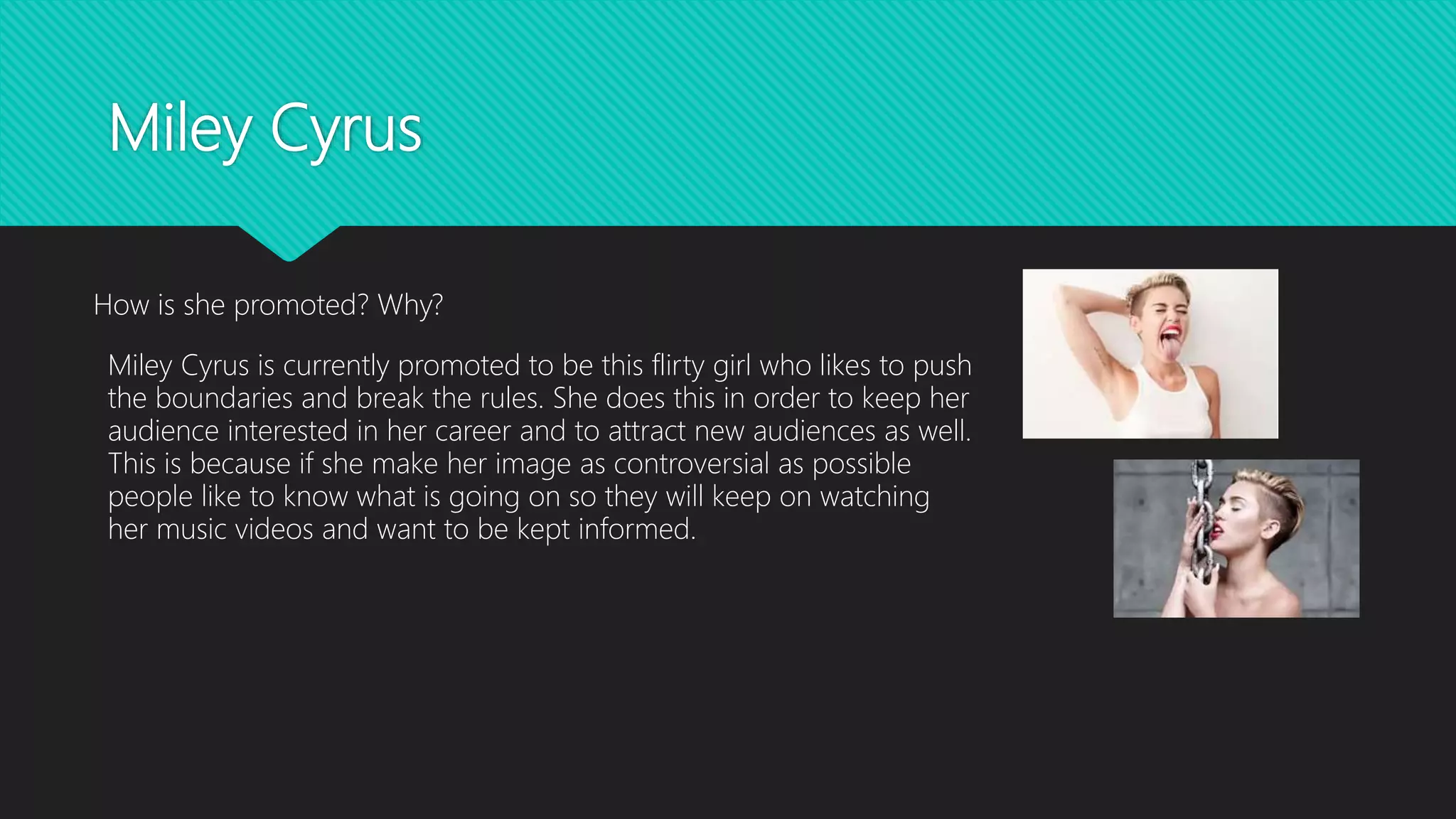 Miley Cyrus

How is she promoted? Why?

Miley Cyrus is currently promoted to be this flirty girl who likes to push the boundaries and break the rules. She does this in order to keep her audience interested in her career and to attract new audiences as well. This is because if she make her image as controversial as possible people like to know what is going on so they will keep on watching her music videos and want to be kept informed.